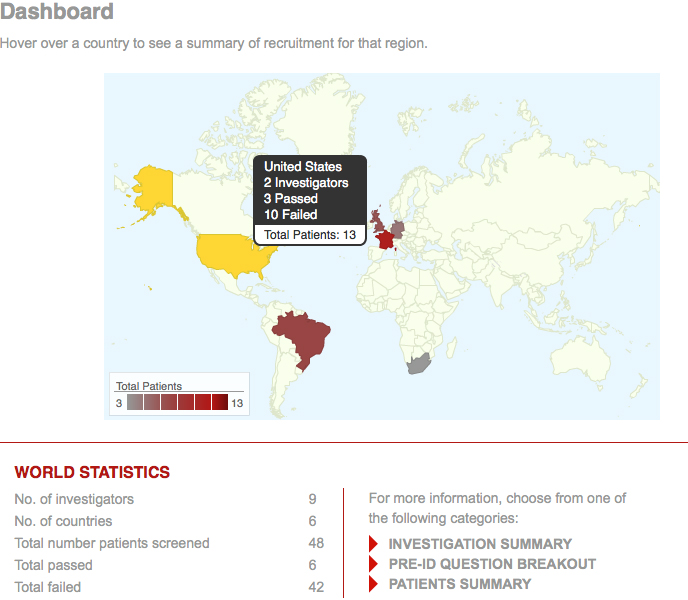 Dashboard

Hover over a country to see a summary of recruitment for that region.

United States
2 Investigators
3 Passed
10 Failed
Total Patients: 13

Total Patients
3 13

WORLD STATISTICS

| | |
|---|---|
| No. of investigators | 9 |
| No. of countries | 6 |
| Total number patients screened | 48 |
| Total passed | 6 |
| Total failed | 42 |

For more information, choose from one of the following categories:

INVESTIGATION SUMMARY
PRE-ID QUESTION BREAKOUT
PATIENTS SUMMARY